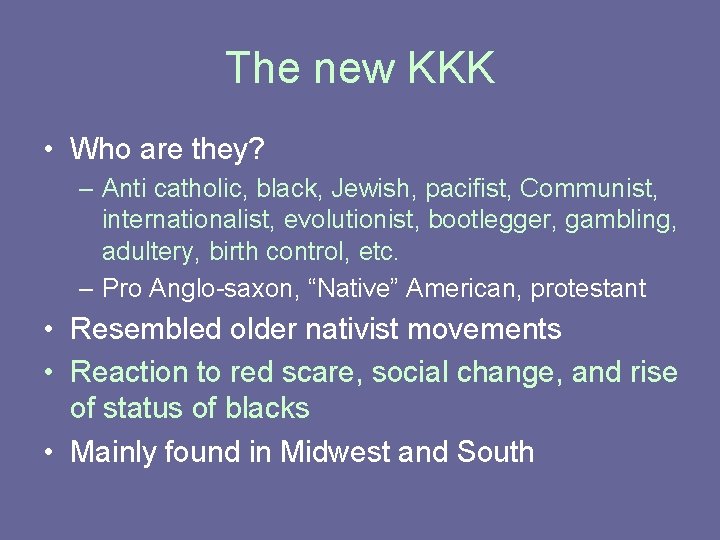 The new KKK

• Who are they?
  – Anti catholic, black, Jewish, pacifist, Communist, internationalist, evolutionist, bootlegger, gambling, adultery, birth control, etc.
  – Pro Anglo-saxon, “Native” American, protestant
• Resembled older nativist movements
• Reaction to red scare, social change, and rise of status of blacks
• Mainly found in Midwest and South